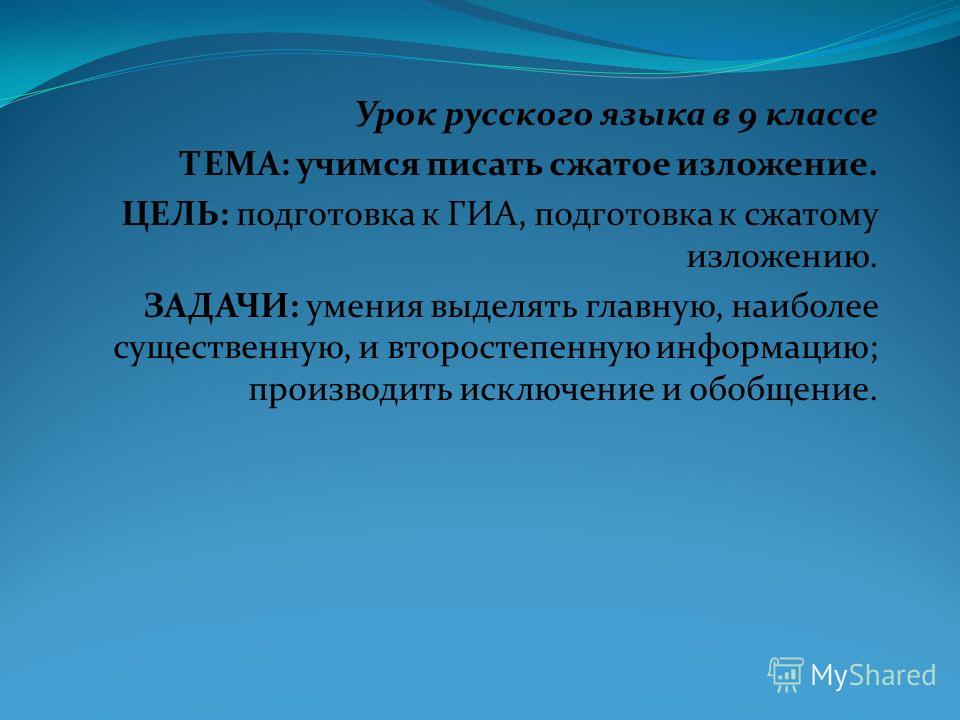 Урок русского языка в 9 классе

ТЕМА: учимся писать сжатое изложение.

ЦЕЛЬ: подготовка к ГИА, подготовка к сжатому изложению.

ЗАДАЧИ: умения выделять главную, наиболее существенную, и второстепенную информацию; производить исключение и обобщение.

MyShared